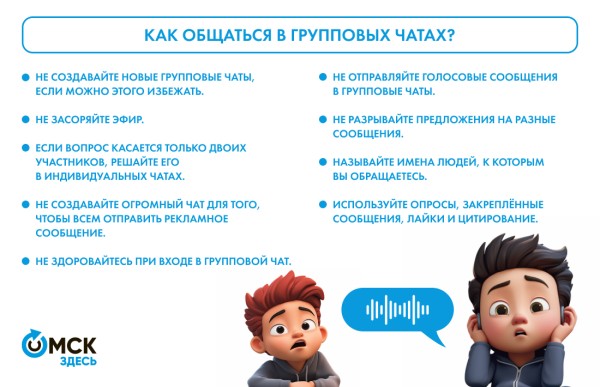 КАК ОБЩАТЬСЯ В ГРУППОВЫХ ЧАТАХ?

НЕ СОЗДАВАЙТЕ НОВЫЕ ГРУППОВЫЕ ЧАТЫ, ЕСЛИ МОЖНО ЭТОГО ИЗБЕЖАТЬ.

НЕ ЗАСОРЯЙТЕ ЭФИР.

ЕСЛИ ВОПРОС КАСАЕТСЯ ТОЛЬКО ДВОИХ УЧАСТНИКОВ, РЕШАЙТЕ ЕГО В ИНДИВИДУАЛЬНЫХ ЧАТАХ.

НЕ СОЗДАВАЙТЕ ОГРОМНЫЙ ЧАТ ДЛЯ ТОГО, ЧТОБЫ ВСЕМ ОТПРАВИТЬ РЕКЛАМНОЕ СООБЩЕНИЕ.

НЕ ЗДОРОВАЙТЕСЬ ПРИ ВХОДЕ В ГРУППОВОЙ ЧАТ.

НЕ ОТПРАВЛЯЙТЕ ГОЛОСОВЫЕ СООБЩЕНИЯ В ГРУППОВЫЕ ЧАТЫ.

НЕ РАЗРЫВАЙТЕ ПРЕДЛОЖЕНИЯ НА РАЗНЫЕ СООБЩЕНИЯ.

НАЗЫВАЙТЕ ИМЕНА ЛЮДЕЙ, К КОТОРЫМ ВЫ ОБРАЩАЕТЕСЬ.

ИСПОЛЬЗУЙТЕ ОПРОСЫ, ЗАКРЕПЛЁННЫЕ СООБЩЕНИЯ, ЛАЙКИ И ЦИТИРОВАНИЕ.

ОМСК ЗДЕСЬ